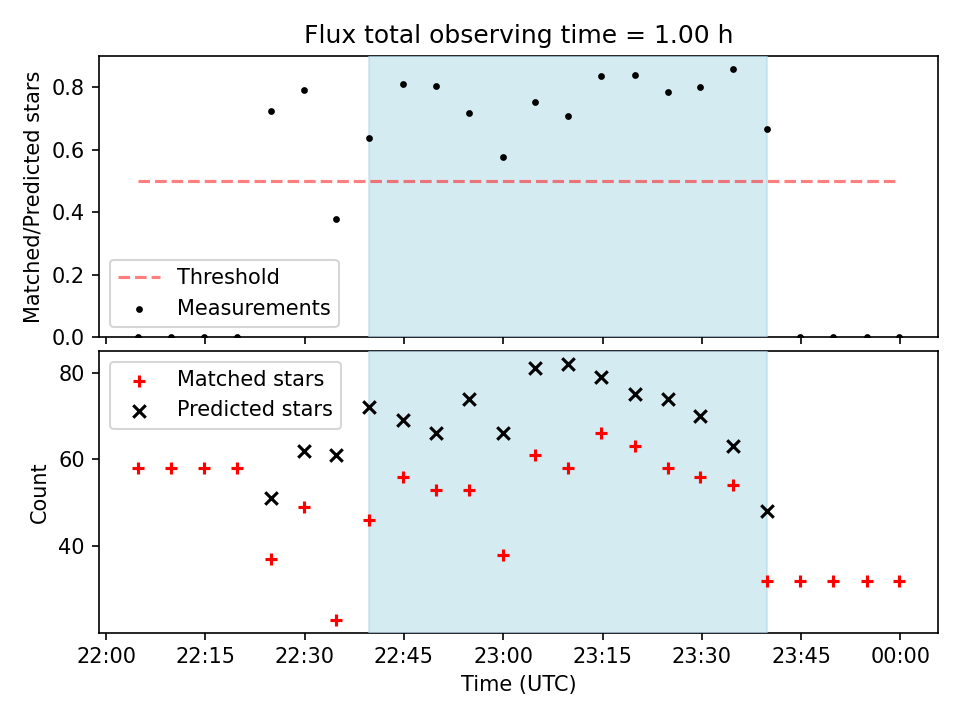 Flux total observing time = 1.00 h

Matched/Predicted stars

0.8
0.6
0.4
0.2
0.0

Threshold
Measurements

Count

80
60
40

Matched stars
Predicted stars

22:00 22:15 22:30 22:45 23:00 23:15 23:30 23:45 00:00
Time (UTC)